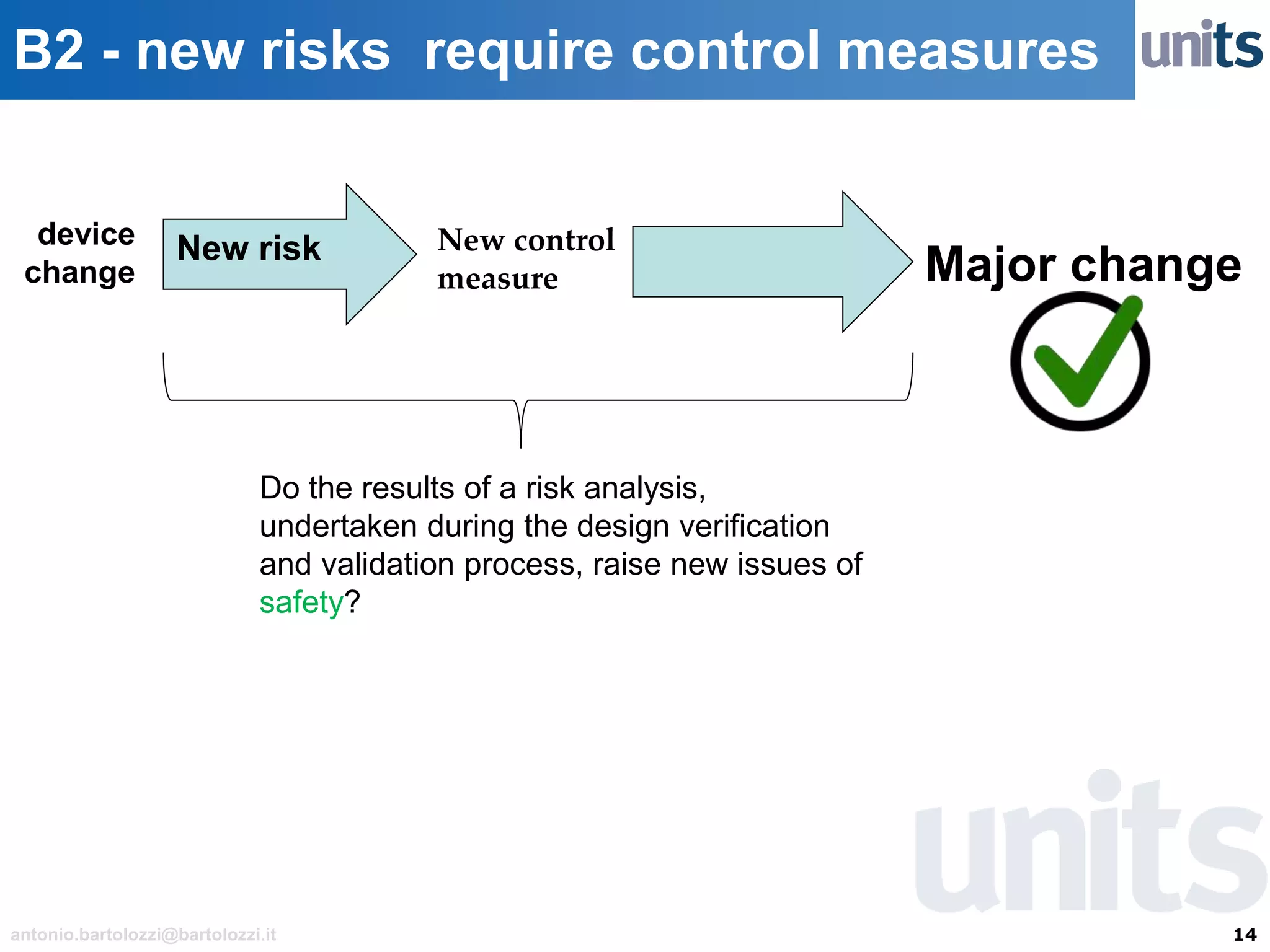 B2 - new risks  require control measures

units

device change

New risk

New control measure

Major change

Do the results of a risk analysis, undertaken during the design verification and validation process, raise new issues of safety?

units

antonio.bartolozzi@bartolozzi.it

14